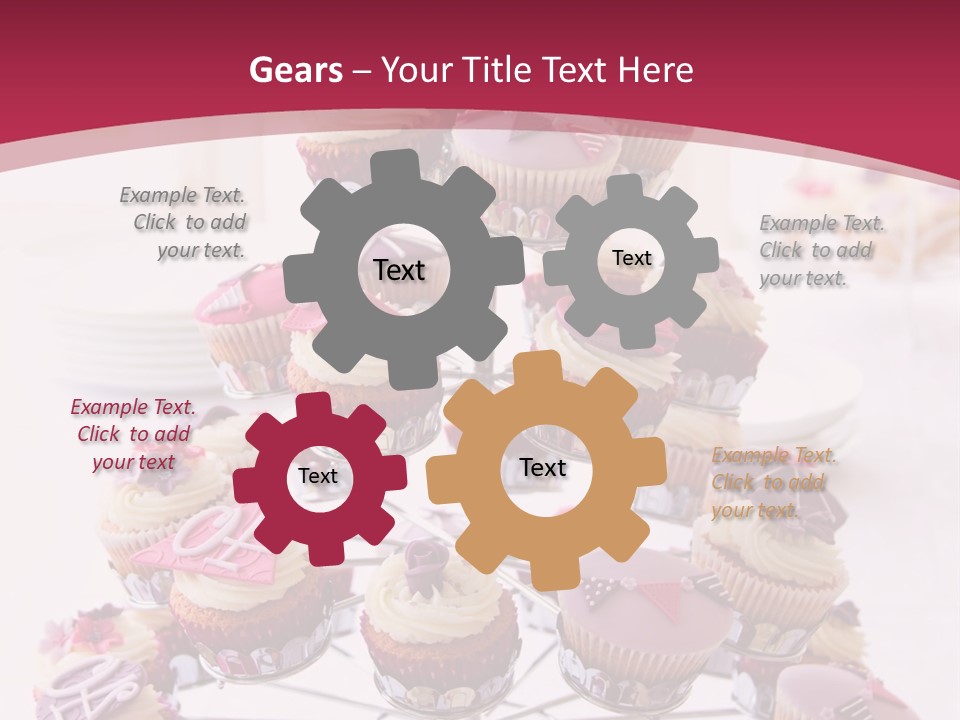 Gears – Your Title Text Here

Example Text. Click to add your text.

Text

Text

Example Text. Click to add your text.

Example Text. Click to add your text

Text

Text

Example Text. Click to add your text.